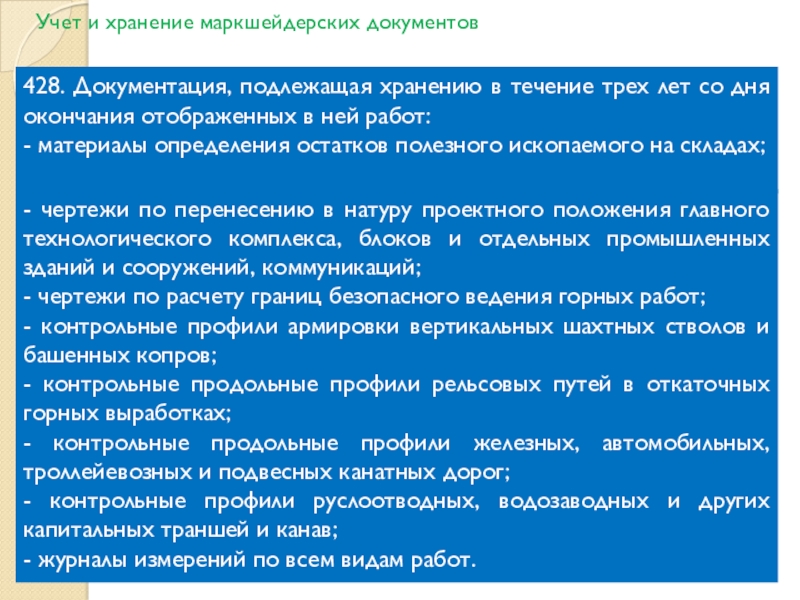 Учет и хранение маркшейдерских документов

428. Документация, подлежащая хранению в течение трех лет со дня окончания отображенных в ней работ:
- материалы определения остатков полезного ископаемого на складах;

- чертежи по перенесению в натуру проектного положения главного технологического комплекса, блоков и отдельных промышленных зданий и сооружений, коммуникаций;
- чертежи по расчету границ безопасного ведения горных работ;
- контрольные профили армировки вертикальных шахтных стволов и башенных копров;
- контрольные продольные профили рельсовых путей в откаточных горных выработках;
- контрольные продольные профили железных, автомобильных, троллейевозных и подвесных канатных дорог;
- контрольные профили руслоотводных, водозаводных и других капитальных траншей и канав;
- журналы измерений по всем видам работ.